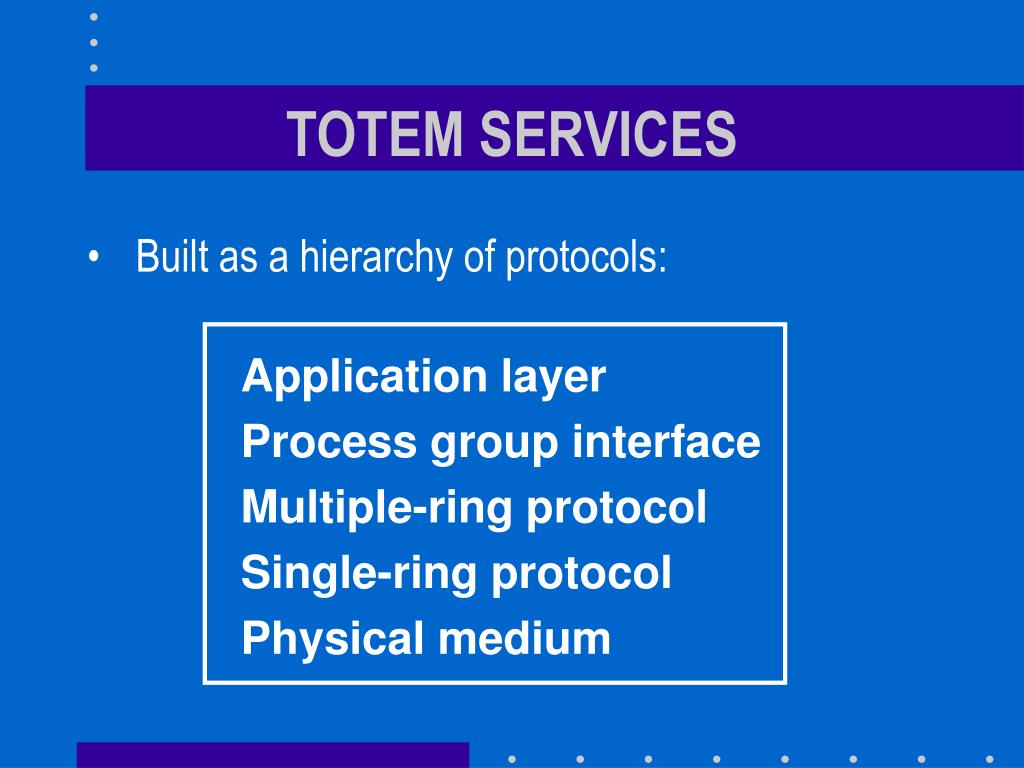 TOTEM SERVICES

• Built as a hierarchy of protocols:

Application layer
Process group interface
Multiple-ring protocol
Single-ring protocol
Physical medium